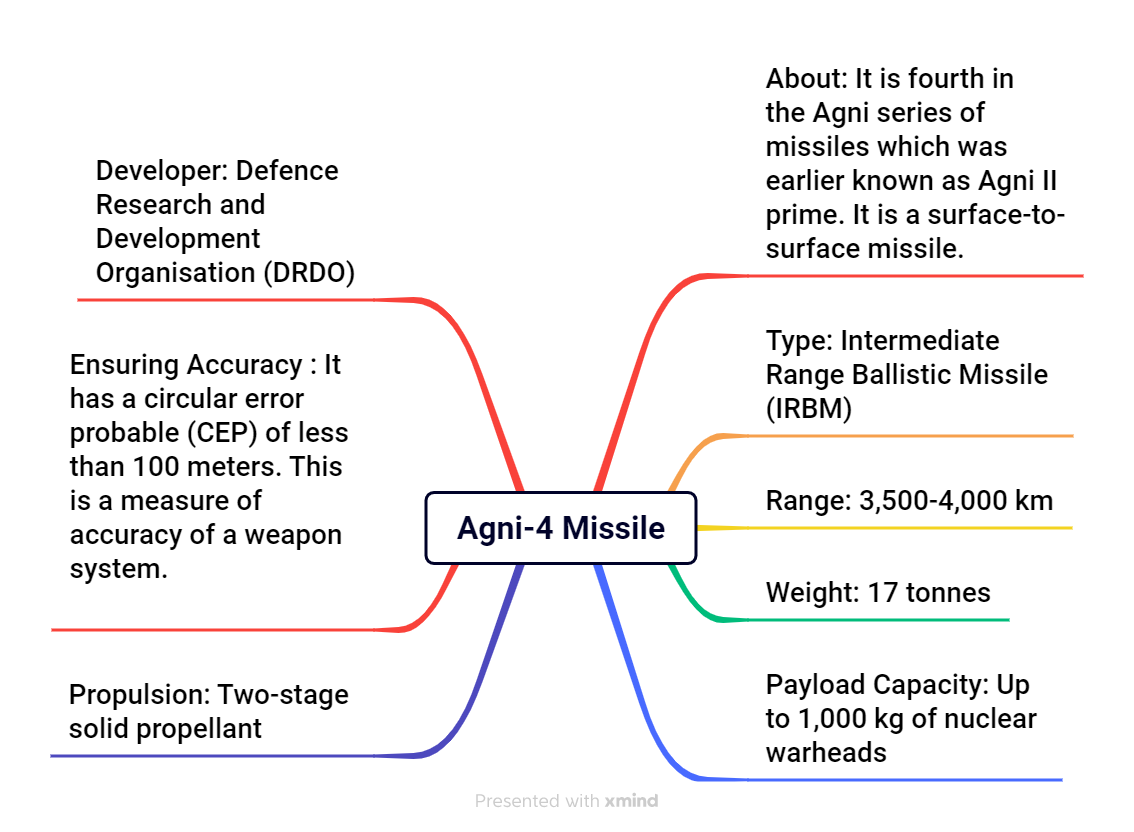 Agni-4 Missile

About: It is fourth in the Agni series of missiles which was earlier known as Agni II prime. It is a surface-to-surface missile.

Type: Intermediate Range Ballistic Missile (IRBM)

Range: 3,500-4,000 km

Weight: 17 tonnes

Payload Capacity: Up to 1,000 kg of nuclear warheads

Developer: Defence Research and Development Organisation (DRDO)

Ensuring Accuracy : It has a circular error probable (CEP) of less than 100 meters. This is a measure of accuracy of a weapon system.

Propulsion: Two-stage solid propellant

Presented with xmind